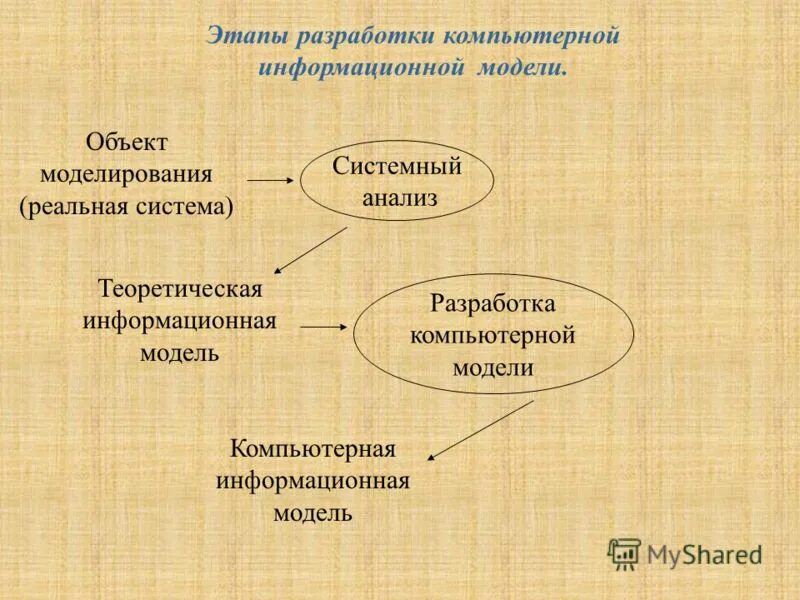 Этапы разработки компьютерной информационной модели.

Объект моделирования (реальная система)

Системный анализ

Теоретическая информационная модель

Разработка компьютерной модели

Компьютерная информационная модель

MyShared